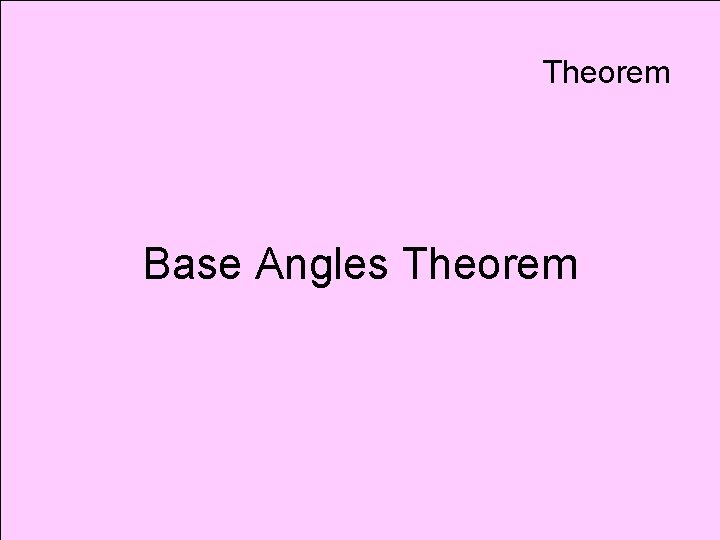 Theorem

Base Angles Theorem